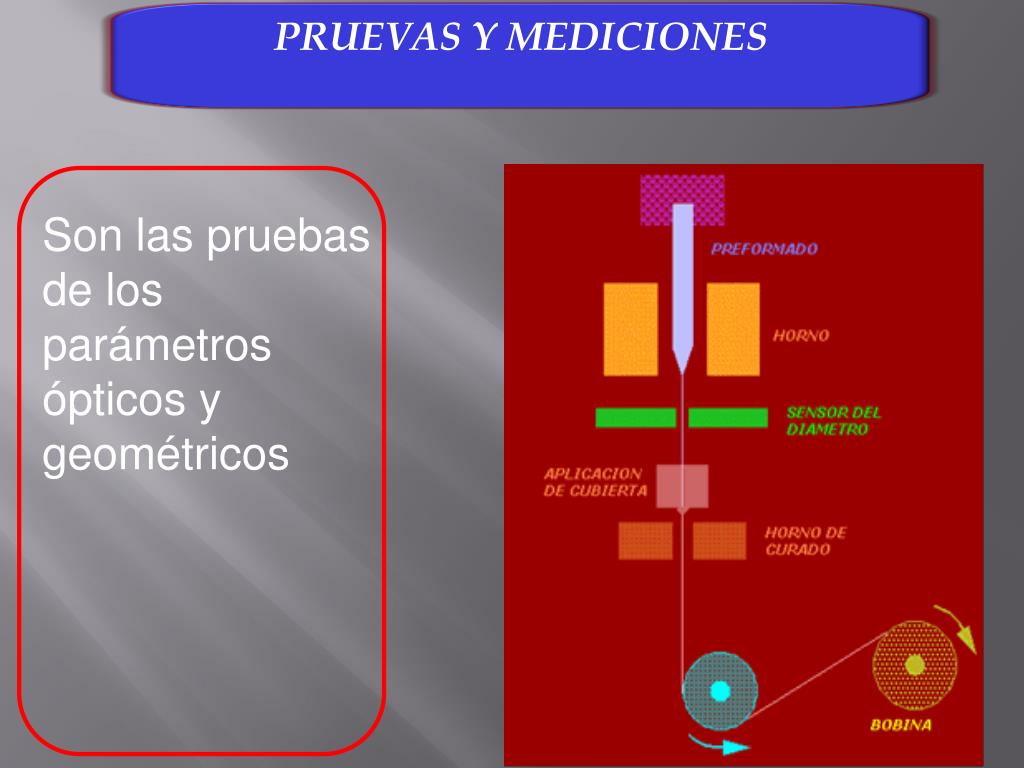 PRUEVAS Y MEDICIONES

Son las pruebas de los parámetros ópticos y geométricos

PREFORMADO

HORNO

SENSOR DEL DIAMETRO

APLICACION DE CUBIERTA

HORNO DE CURADO

BOBINA